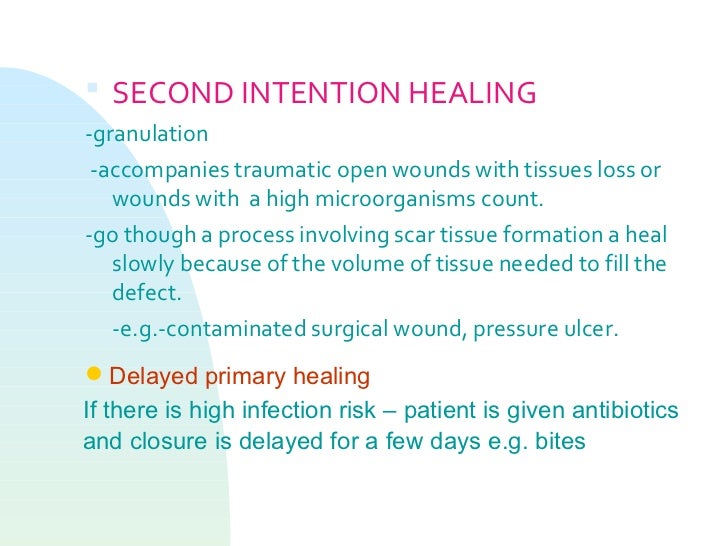 SECOND INTENTION HEALING

-granulation

-accompanies traumatic open wounds with tissues loss or wounds with a high microorganisms count.

-go though a process involving scar tissue formation a heal slowly because of the volume of tissue needed to fill the defect.

-e.g.-contaminated surgical wound, pressure ulcer.

Delayed primary healing

If there is high infection risk – patient is given antibiotics and closure is delayed for a few days e.g. bites